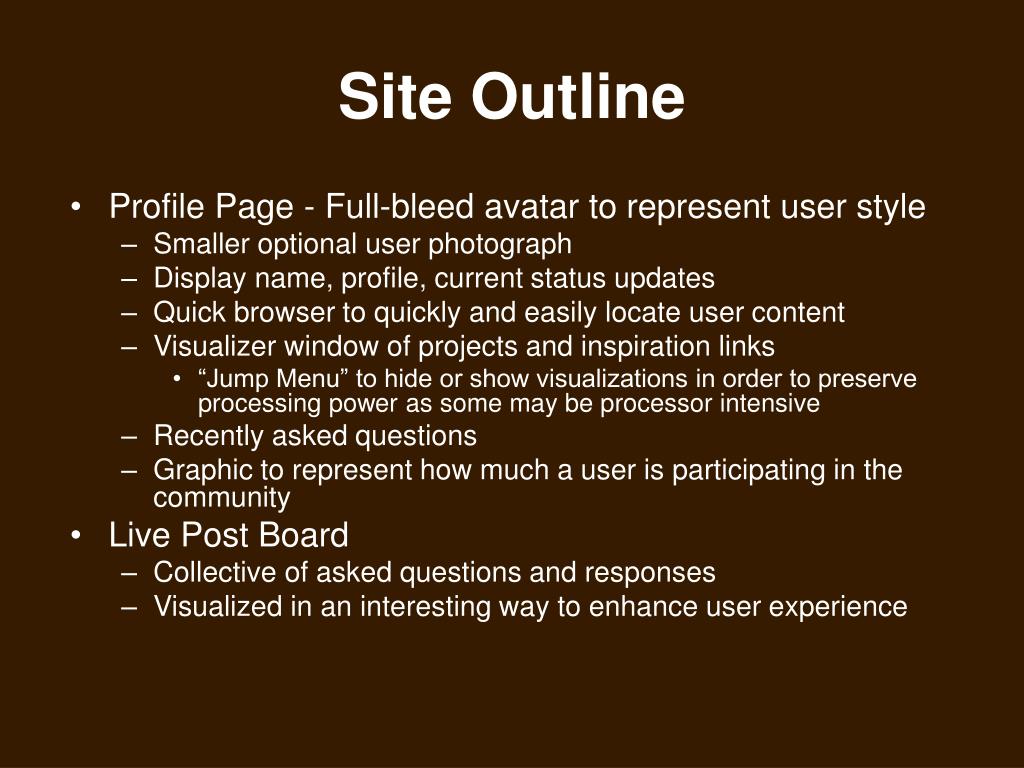 Site Outline

• Profile Page - Full-bleed avatar to represent user style
– Smaller optional user photograph
– Display name, profile, current status updates
– Quick browser to quickly and easily locate user content
– Visualizer window of projects and inspiration links
• “Jump Menu” to hide or show visualizations in order to preserve processing power as some may be processor intensive
– Recently asked questions
– Graphic to represent how much a user is participating in the community
• Live Post Board
– Collective of asked questions and responses
– Visualized in an interesting way to enhance user experience